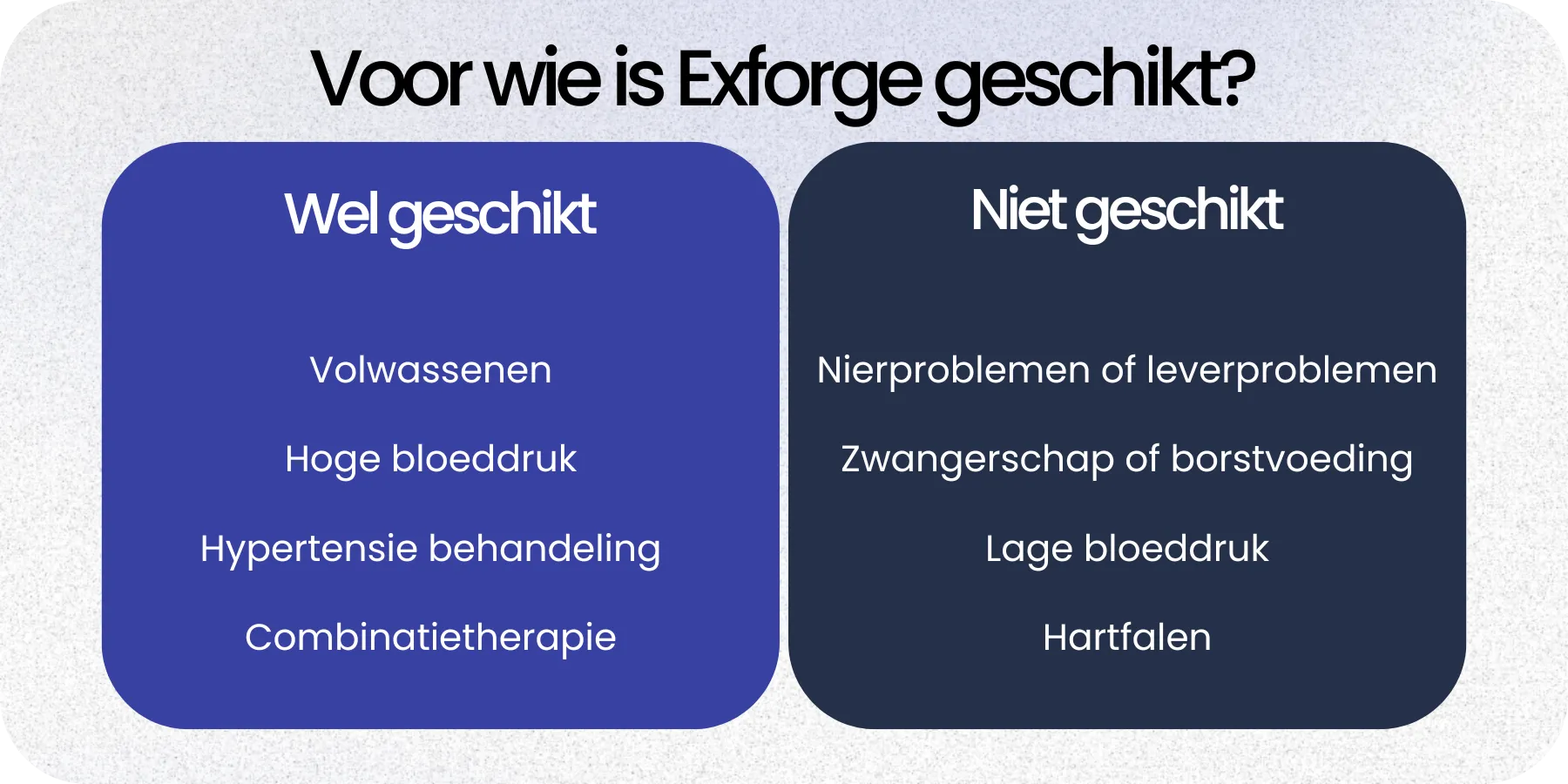 Voor wie is Exforge geschikt?

Wel geschikt

Volwassenen

Hoge bloeddruk

Hypertensie behandeling

Combinatietherapie

Niet geschikt

Nierproblemen of leverproblemen

Zwangerschap of borstvoeding

Lage bloeddruk

Hartfalen